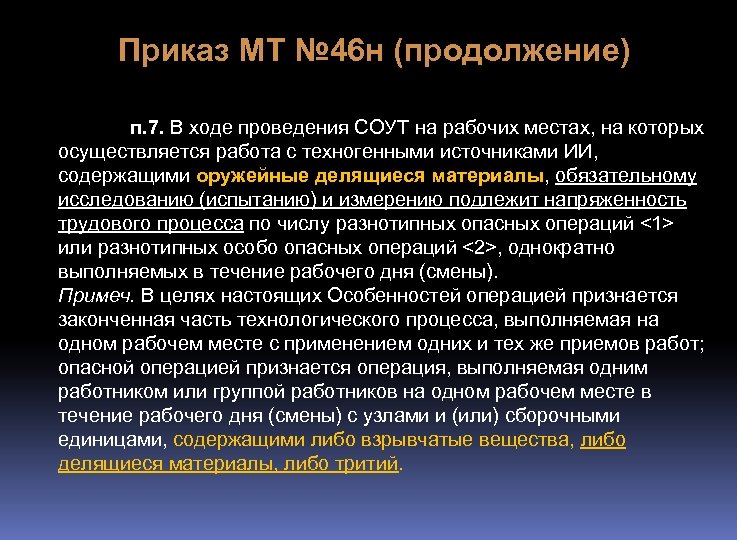 Приказ МТ №46н (продолжение)

п.7. В ходе проведения СОУТ на рабочих местах, на которых осуществляется работа с техногенными источниками ИИ, содержащими оружейные делящиеся материалы, обязательному исследованию (испытанию) и измерению подлежит напряженность трудового процесса по числу разнотипных опасных операций <1> или разнотипных особо опасных операций <2>, однократно выполняемых в течение рабочего дня (смены).
Примеч. В целях настоящих Особенностей операцией признается законченная часть технологического процесса, выполняемая на одном рабочем месте с применением одних и тех же приемов работ; опасной операцией признается операция, выполняемая одним работником или группой работников на одном рабочем месте в течение рабочего дня (смены) с узлами и (или) сборочными единицами, содержащими либо взрывчатые вещества, либо делящиеся материалы, либо тритий.